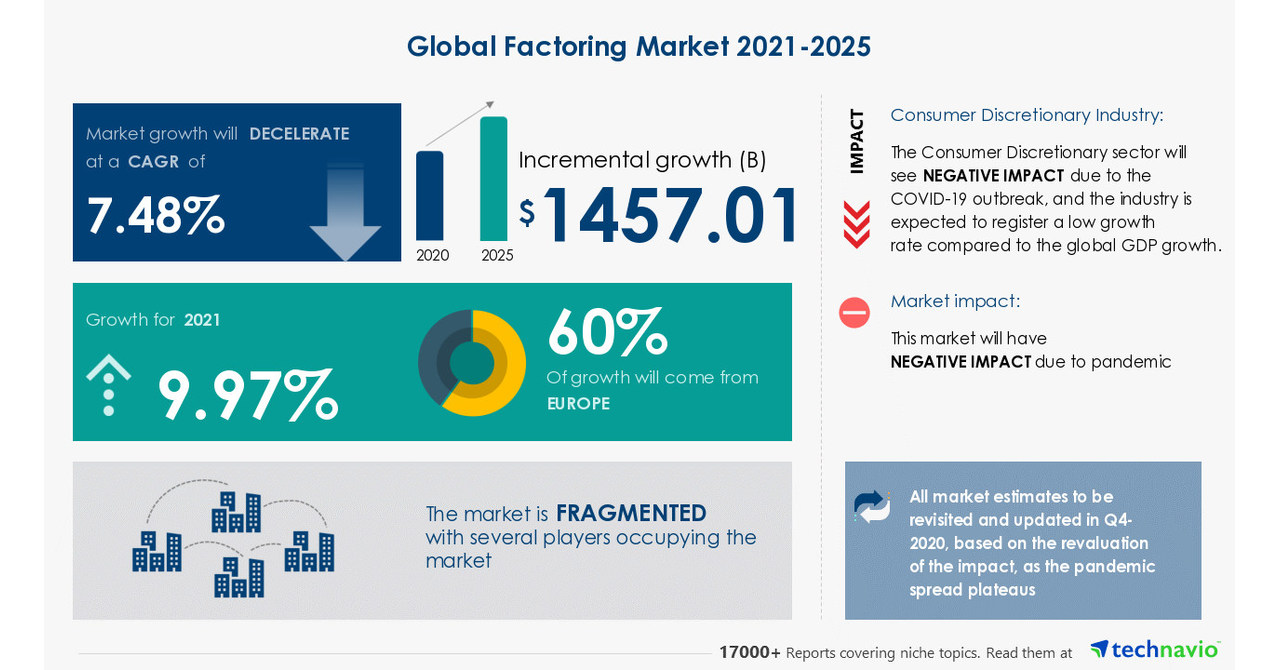 Global Factoring Market 2021-2025

Market growth will DECELERATE at a CAGR of

7.48%

2020 2025

Incremental growth (B)

$ 1457.01

Growth for 2021

9.97%

60%

Of growth will come from EUROPE

The market is FRAGMENTED with several players occupying the market

IMPACT

Consumer Discretionary Industry:

The Consumer Discretionary sector will see NEGATIVE IMPACT due to the COVID-19 outbreak, and the industry is expected to register a low growth rate compared to the global GDP growth.

Market impact:

This market will have NEGATIVE IMPACT due to pandemic

All market estimates to be revisited and updated in Q4-2020, based on the revaluation of the impact, as the pandemic spread plateaus

17000+ Reports covering niche topics. Read them at technavio